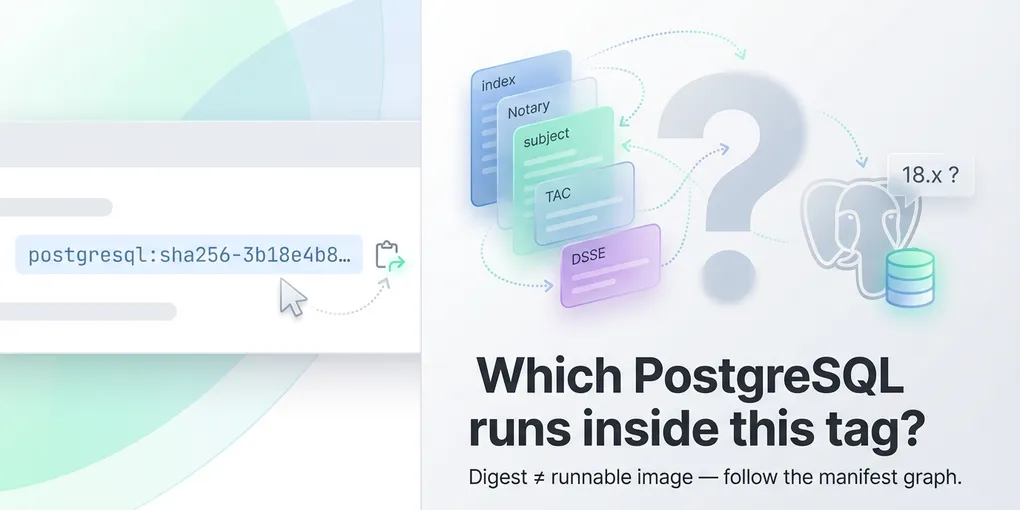 postgresql:sha256-3b18e4b8…

index

Notary

subject

TAC

DSSE

?

18.x ?

Which PostgreSQL runs inside this tag?

Digest ≠ runnable image — follow the manifest graph.